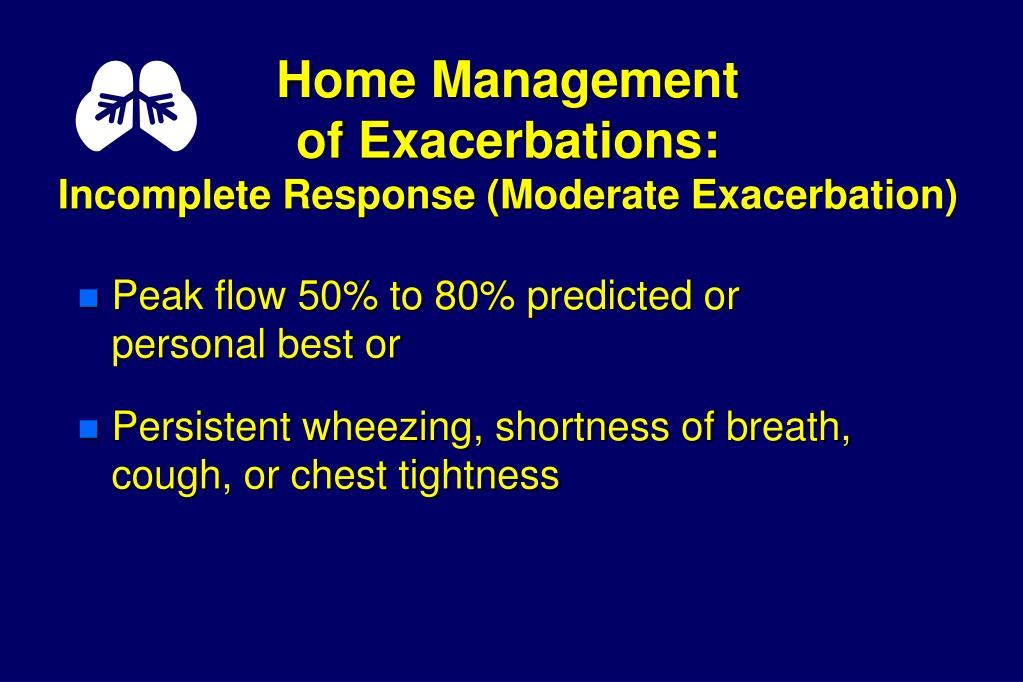 Home Management of Exacerbations:
Incomplete Response (Moderate Exacerbation)

Peak flow 50% to 80% predicted or personal best or

Persistent wheezing, shortness of breath, cough, or chest tightness